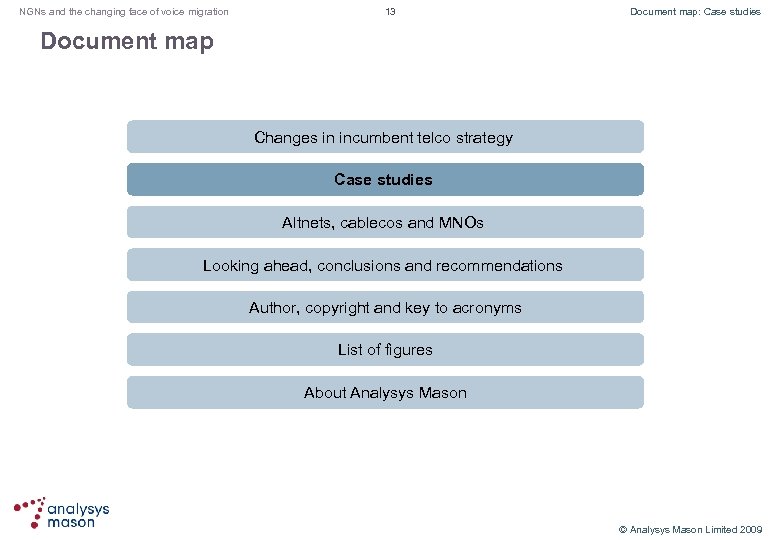 NGNs and the changing face of voice migration

13

Document map: Case studies

Document map

Changes in incumbent telco strategy

Case studies

Altnets, cablecos and MNOs

Looking ahead, conclusions and recommendations

Author, copyright and key to acronyms

List of figures

About Analysys Mason

analysys mason

© Analysys Mason Limited 2009